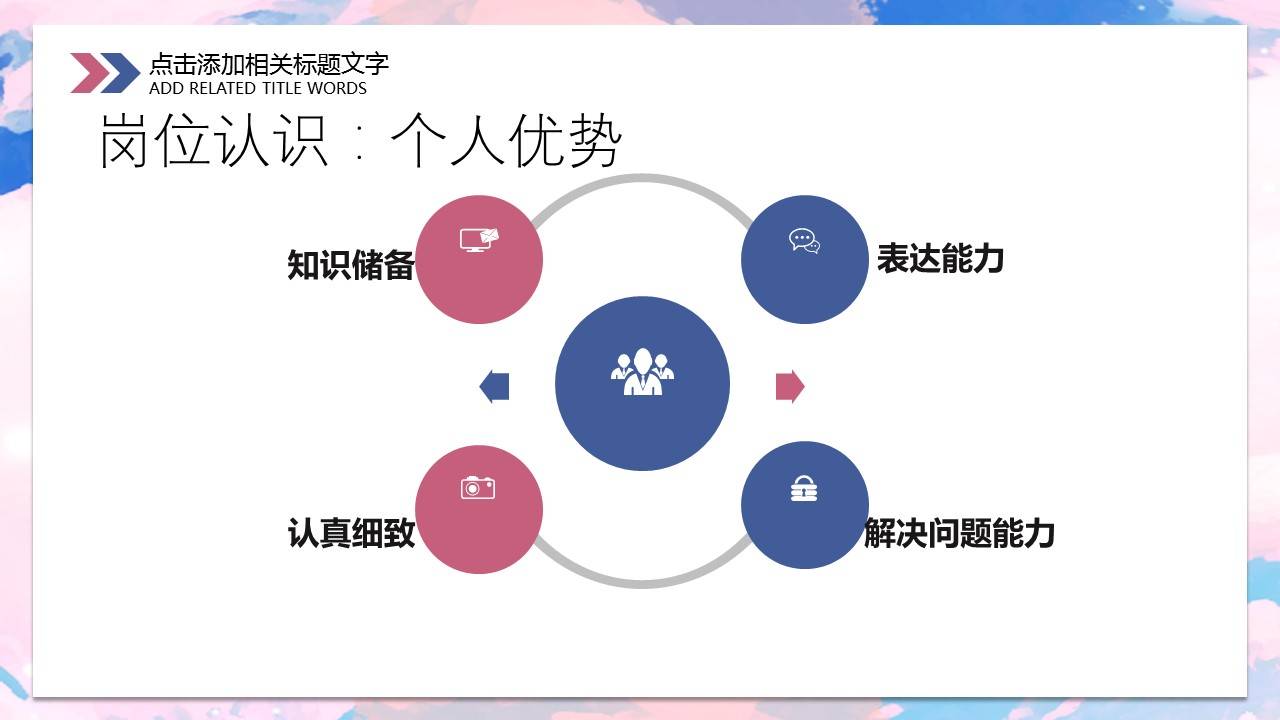 点击添加相关标题文字
ADD RELATED TITLE WORDS

岗位认识：个人优势

知识储备

表达能力

认真细致

解决问题能力